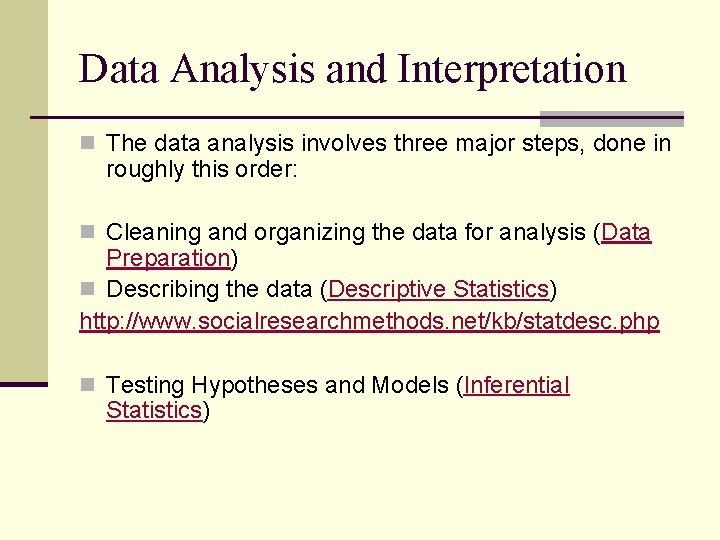 Data Analysis and Interpretation

The data analysis involves three major steps, done in roughly this order:

Cleaning and organizing the data for analysis (Data Preparation)

Describing the data (Descriptive Statistics)

http://www.socialresearchmethods.net/kb/statdesc.php

Testing Hypotheses and Models (Inferential Statistics)